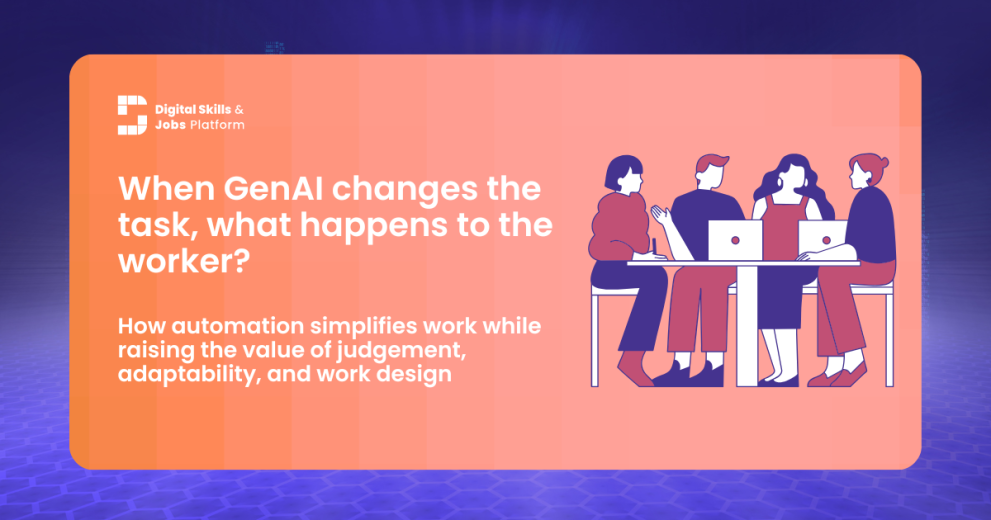 Digital Skills & Jobs Platform

When GenAI changes the task, what happens to the worker?

How automation simplifies work while raising the value of judgement, adaptability, and work design